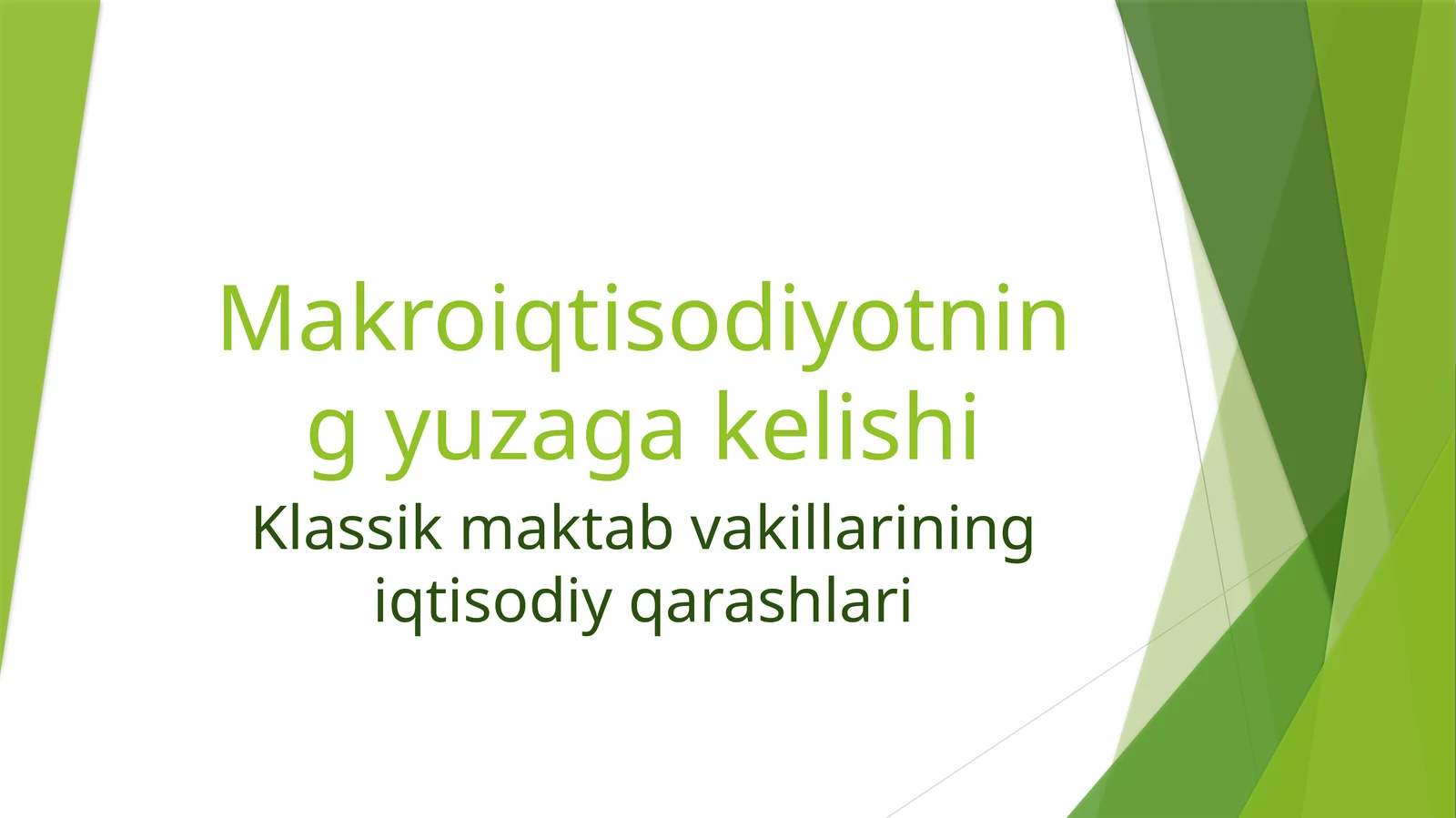 Makroiqtisodiyotning yuzaga kelishi

Klassik maktab vakillarining iqtisodiy qarashlari